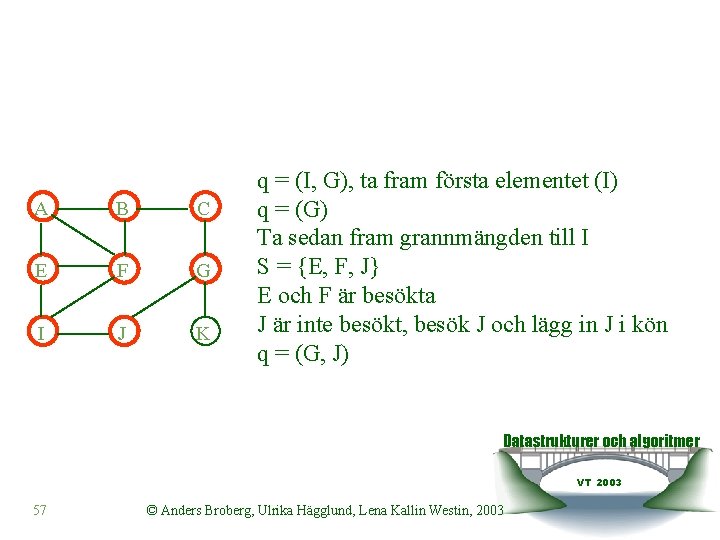 A
B
C
E
F
G
I
J
K

q = (I, G), ta fram första elementet (I)
q = (G)
Ta sedan fram grannmängden till I
S = {E, F, J}
E och F är besökta
J är inte besökt, besök J och lägg in J i kön
q = (G, J)

Datastrukturer och algoritmer
VT 2003

57

© Anders Broberg, Ulrika Hägglund, Lena Kallin Westin, 2003